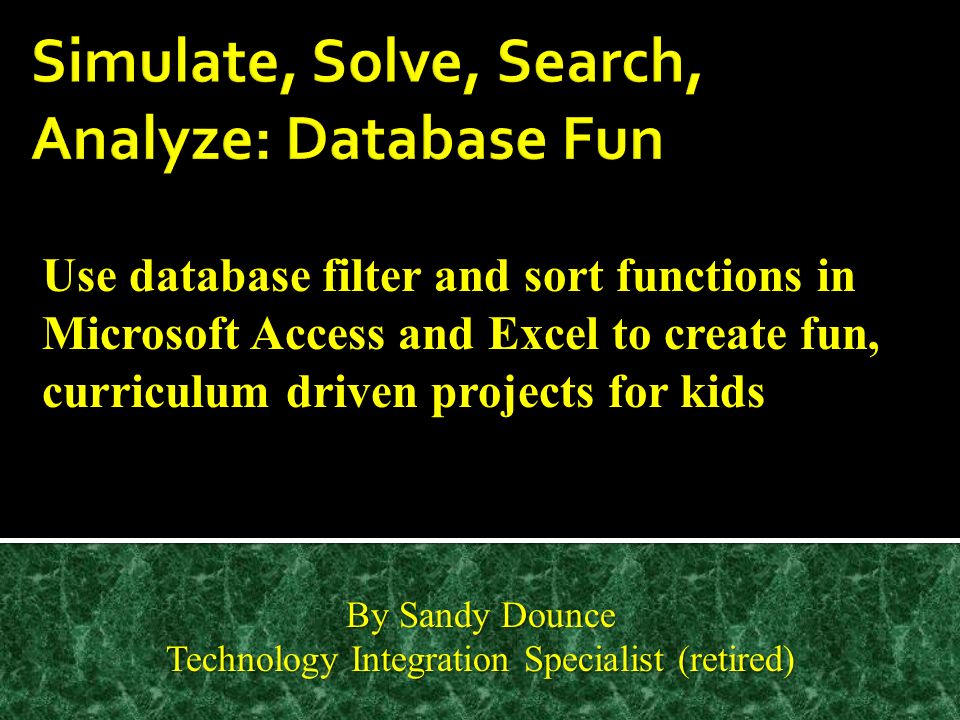 Simulate, Solve, Search, Analyze: Database Fun

Use database filter and sort functions in Microsoft Access and Excel to create fun, curriculum driven projects for kids

By Sandy Dounce
Technology Integration Specialist (retired)